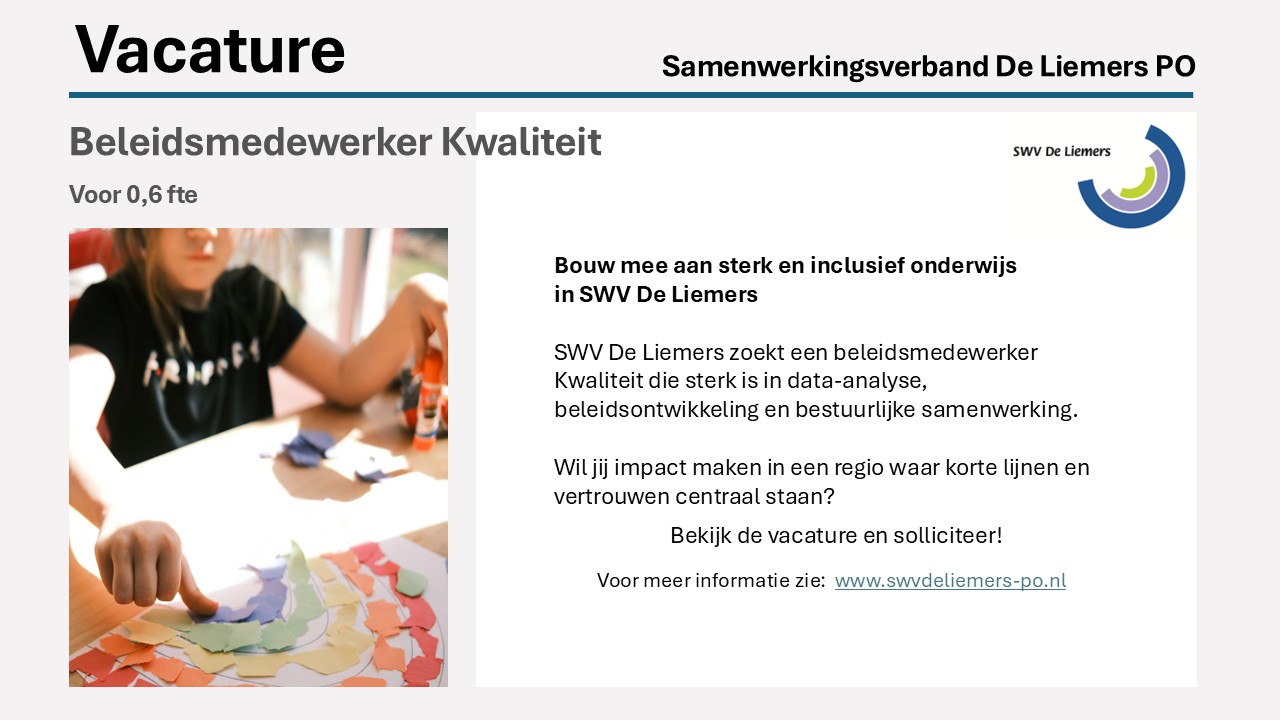 Vacature

Samenwerkingsverband De Liemers PO

Beleidsmedewerker Kwaliteit

Voor 0,6 fte

SWV De Liemers

FRIENDS

Bouw mee aan sterk en inclusief onderwijs in SWV De Liemers

SWV De Liemers zoekt een beleidsmedewerker Kwaliteit die sterk is in data-analyse, beleidsontwikkeling en bestuurlijke samenwerking.

Wil jij impact maken in een regio waar korte lijnen en vertrouwen centraal staan?

Bekijk de vacature en solliciteer!

Voor meer informatie zie: www.swvdeliemers-po.nl